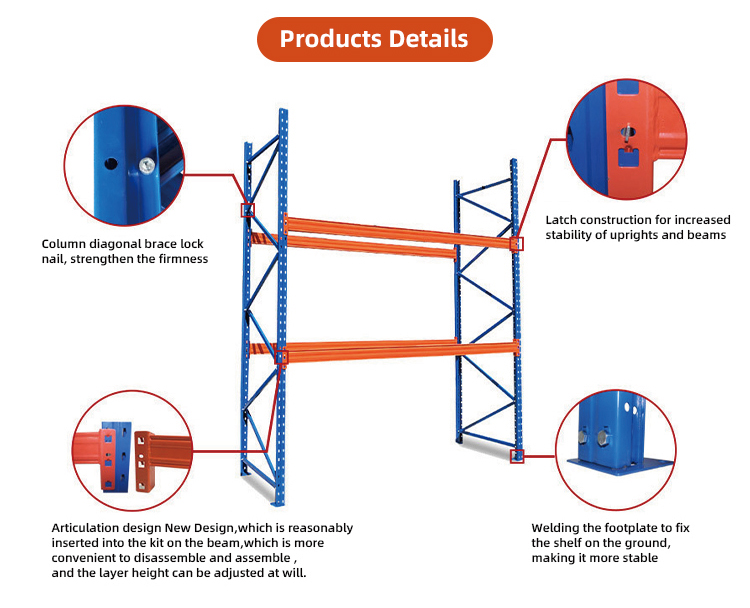 Products Details

Column diagonal brace lock nail, strengthen the firmness

Latch construction for increased stability of uprights and beams

Articulation design New Design,which is reasonably inserted into the kit on the beam,which is more convenient to disassemble and assemble , and the layer height can be adjusted at will.

Welding the footplate to fix the shelf on the ground, making it more stable